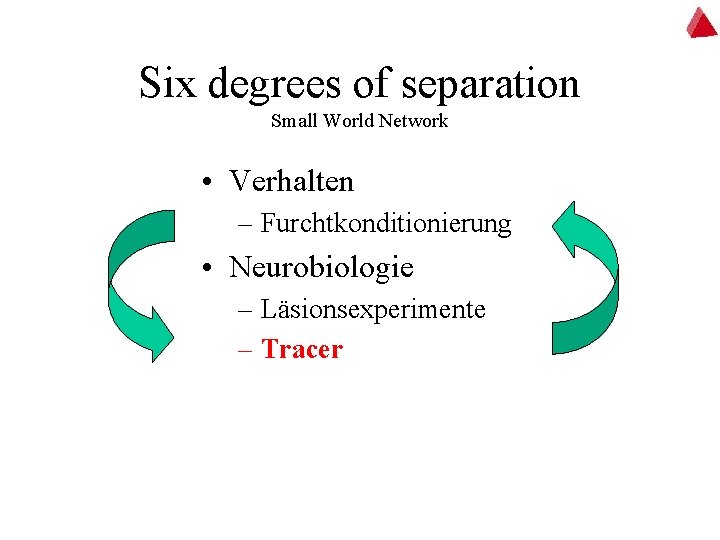 Six degrees of separation
Small World Network

• Verhalten
– Furchtkonditionierung
• Neurobiologie
– Läsionsexperimente
– Tracer